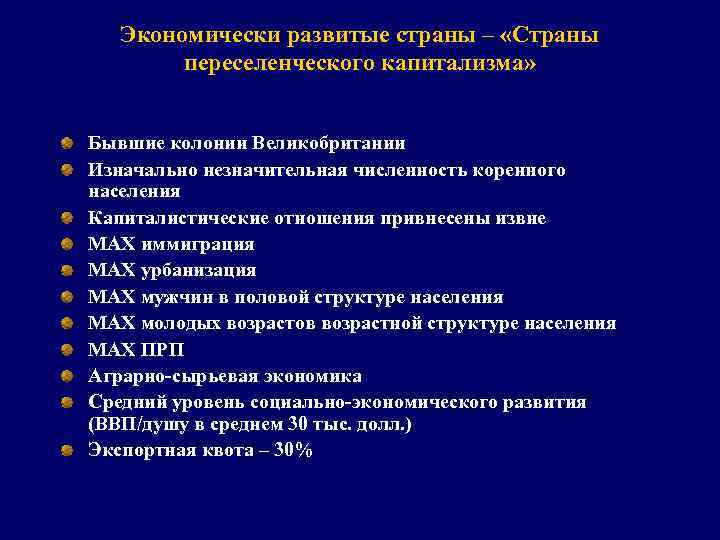 Экономически развитые страны – «Страны переселенческого капитализма»

Бывшие колонии Великобритании
Изначально незначительная численность коренного населения
Капиталистические отношения привнесены извне
MAX иммиграция
MAX урбанизация
MAX мужчин в половой структуре населения
MAX молодых возрастов возрастной структуре населения
MAX ПРП
Аграрно-сырьевая экономика
Средний уровень социально-экономического развития (ВВП/душу в среднем 30 тыс. долл.)
Экспортная квота – 30%